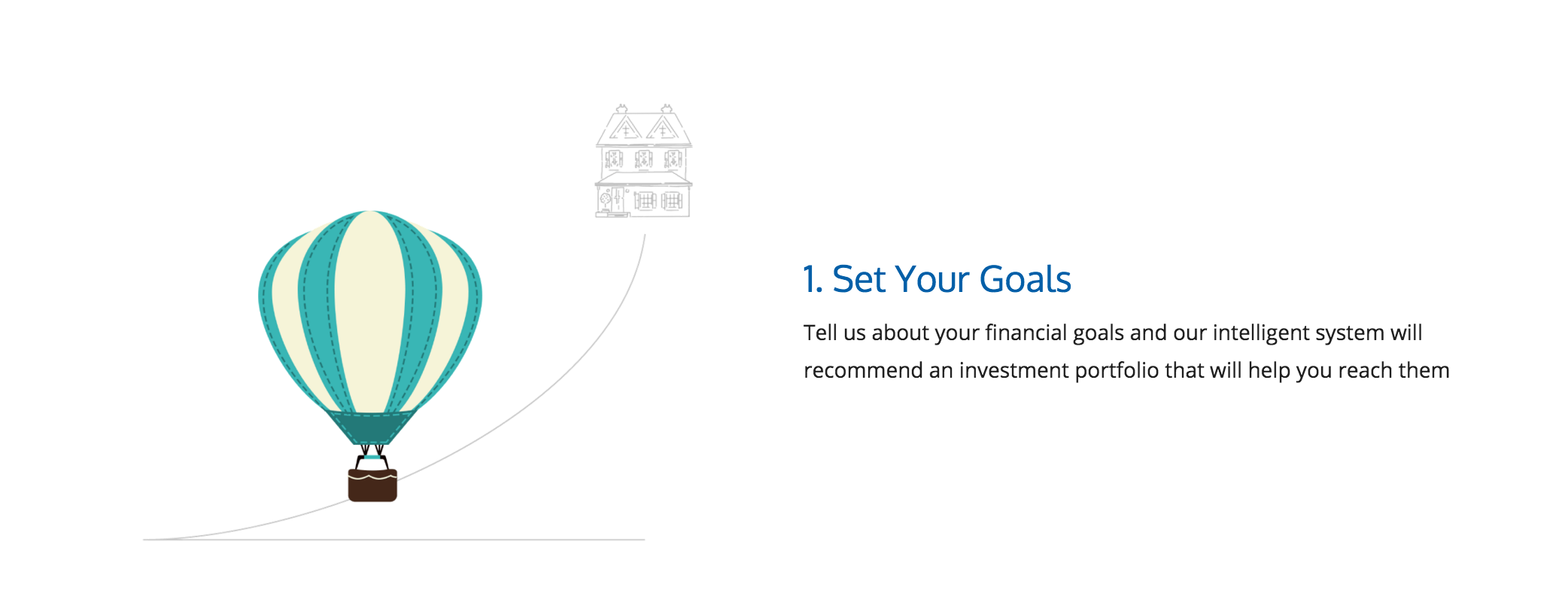 1. Set Your Goals

Tell us about your financial goals and our intelligent system will recommend an investment portfolio that will help you reach them